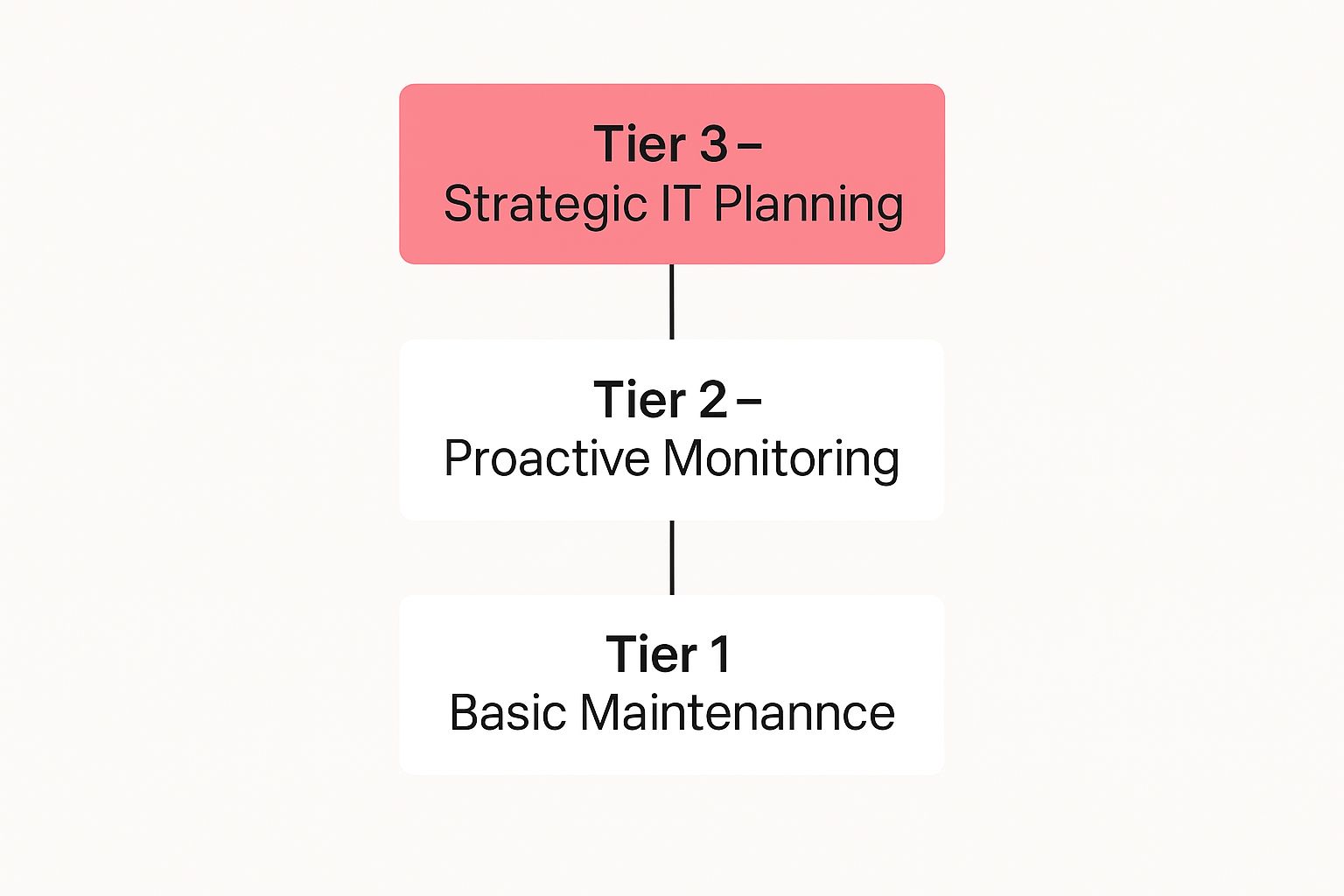 Tier 3 –
Strategic IT Planning

Tier 2 –
Proactive Monitoring

Tier 1
Basic Maintenannce